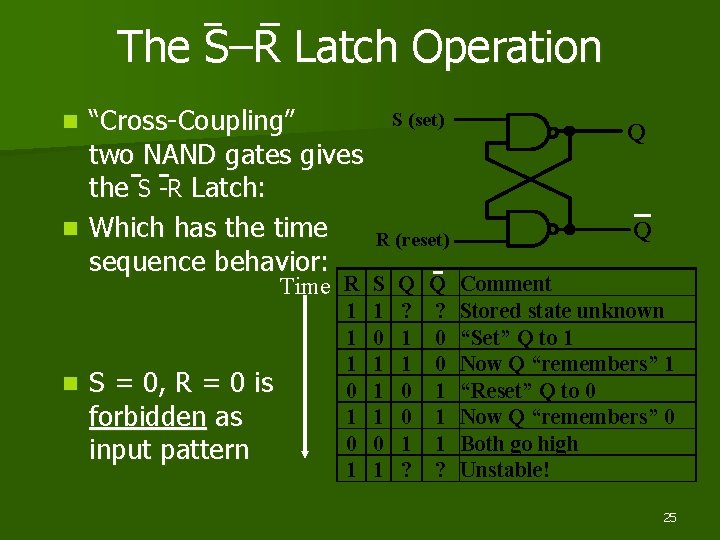 The $\bar{S}$–$\bar{R}$ Latch Operation

“Cross-Coupling” two NAND gates gives the $\bar{S}$ -$\bar{R}$ Latch:

Which has the time sequence behavior:

S = 0, R = 0 is forbidden as input pattern

S (set)

R (reset)

Q

$\bar{Q}$

Time

| R | S | Q | $\bar{Q}$ | Comment |
|---|---|---|---|---|
| 1 | 1 | ? | ? | Stored state unknown |
| 1 | 0 | 1 | 0 | “Set” Q to 1 |
| 1 | 1 | 1 | 0 | Now Q “remembers” 1 |
| 0 | 1 | 0 | 1 | “Reset” Q to 0 |
| 1 | 1 | 0 | 1 | Now Q “remembers” 0 |
| 0 | 0 | 1 | 1 | Both go high |
| 1 | 1 | ? | ? | Unstable! |

25